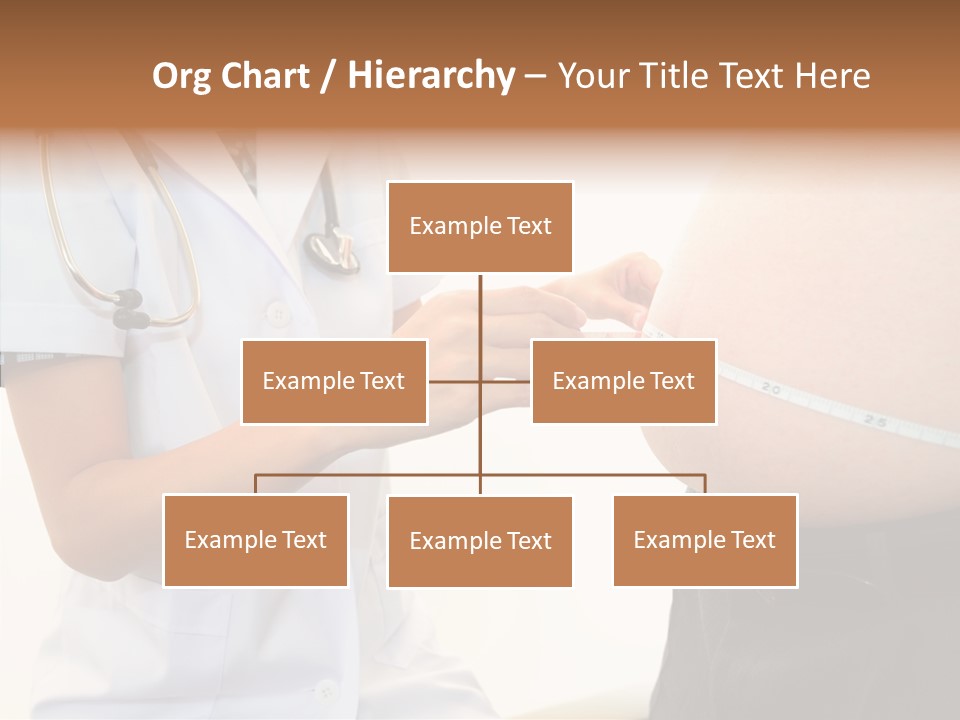 Org Chart / Hierarchy – Your Title Text Here

Example Text

Example Text

Example Text

Example Text

Example Text

Example Text

20

25